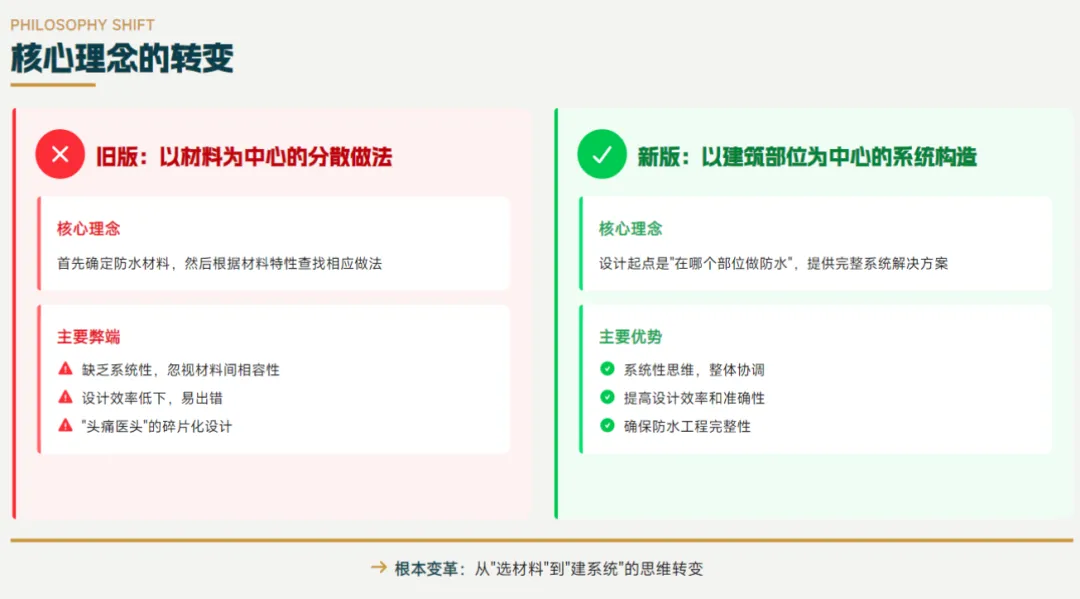 PHILOSOPHY SHIFT

核心理念的转变

旧版：以材料为中心的分散做法

核心理念

首先确定防水材料，然后根据材料特性查找相应做法

主要弊端

缺乏系统性，忽视材料间相容性

设计效率低下，易出错

"头痛医头"的碎片化设计

新版：以建筑部位为中心的系统构造

核心理念

设计起点是"在哪个部位做防水"，提供完整系统解决方案

主要优势

系统性思维，整体协调

提高设计效率和准确性

确保防水工程完整性

→ 根本变革：从"选材料"到"建系统"的思维转变